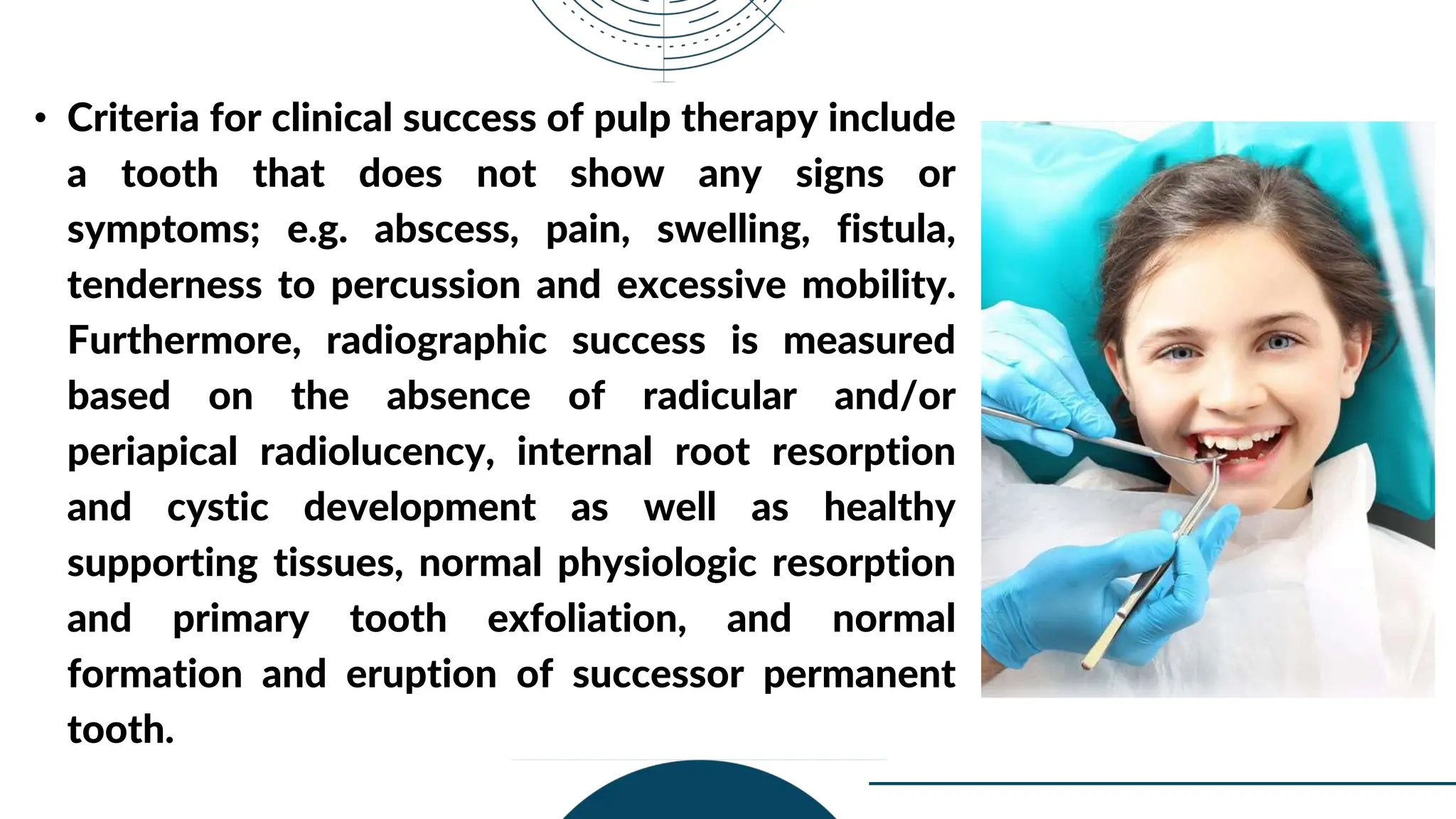 • Criteria for clinical success of pulp therapy include a tooth that does not show any signs or symptoms; e.g. abscess, pain, swelling, fistula, tenderness to percussion and excessive mobility. Furthermore, radiographic success is measured based on the absence of radicular and/or periapical radiolucency, internal root resorption and cystic development as well as healthy supporting tissues, normal physiologic resorption and primary tooth exfoliation, and normal formation and eruption of successor permanent tooth.